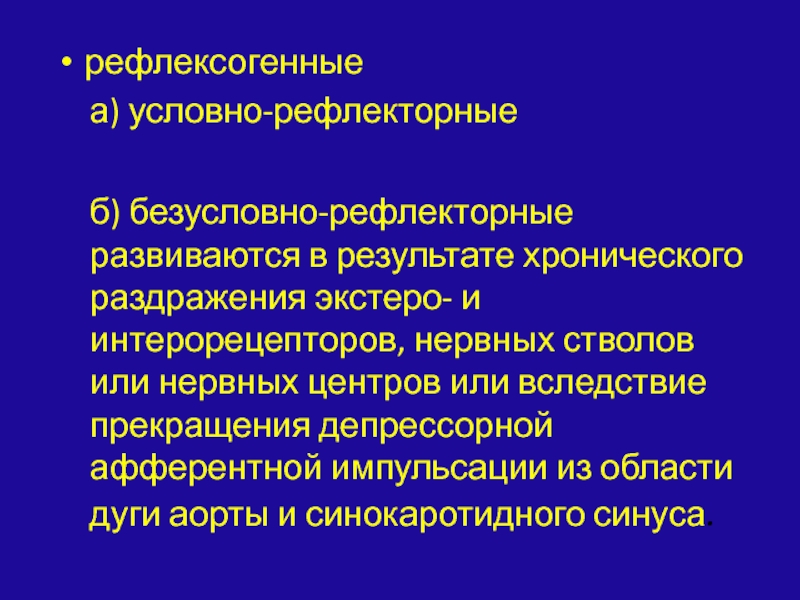 • рефлексогенные

а) условно-рефлекторные

б) безусловно-рефлекторные развиваются в результате хронического раздражения экстеро- и интерорецепторов, нервных стволов или нервных центров или вследствие прекращения депрессорной афферентной импульсации из области дуги аорты и синокаротидного синуса.